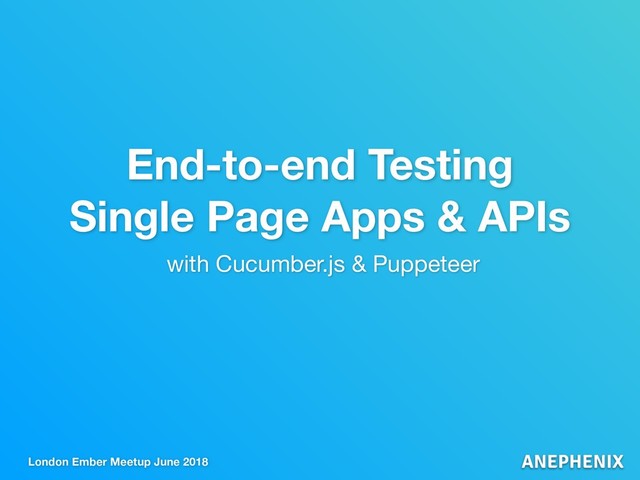 End-to-end Testing
Single Page Apps & APIs

with Cucumber.js & Puppeteer

London Ember Meetup June 2018

ANEPHENIX